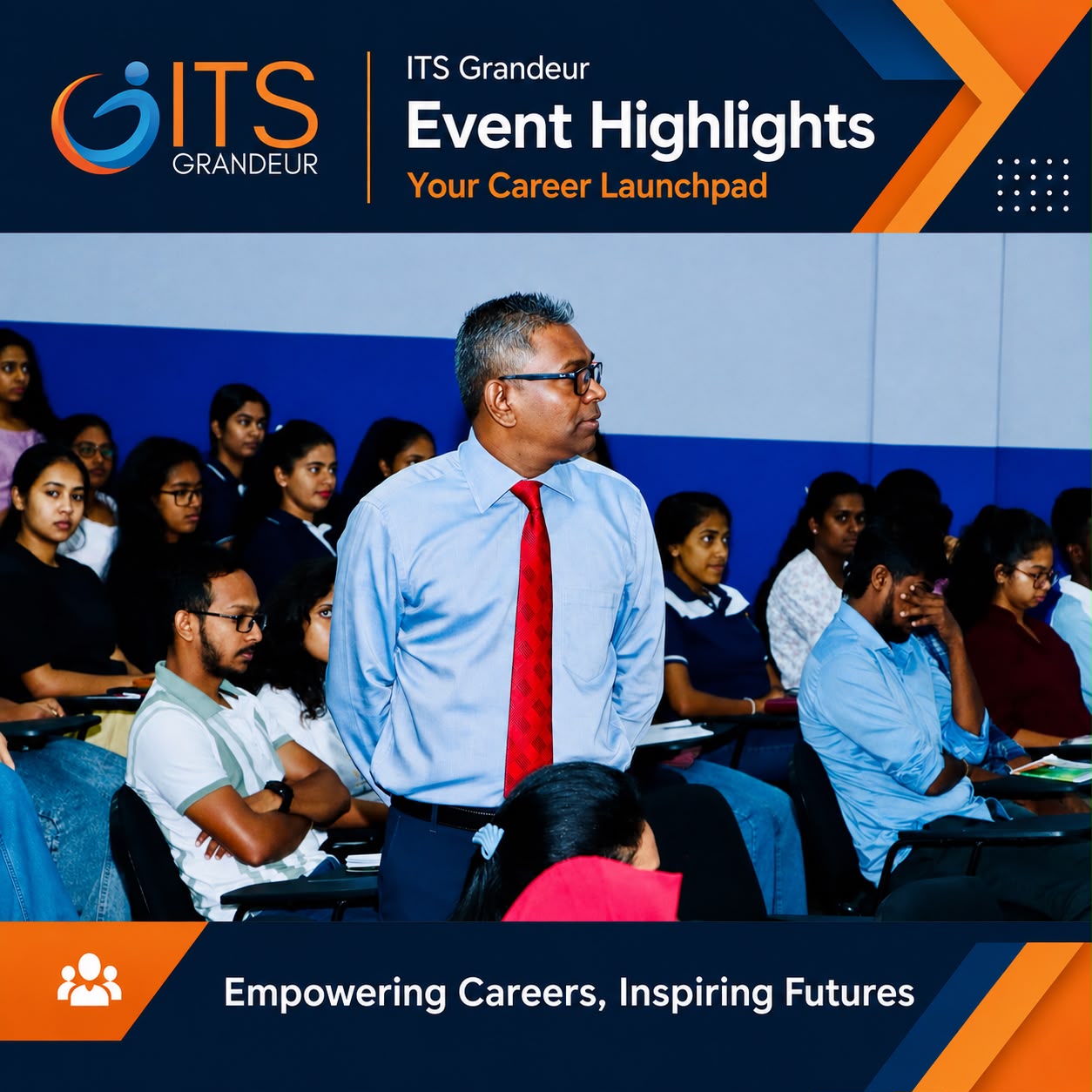 ITS GRANDEUR

ITS Grandeur
Event Highlights
Your Career Launchpad

Empowering Careers, Inspiring Futures